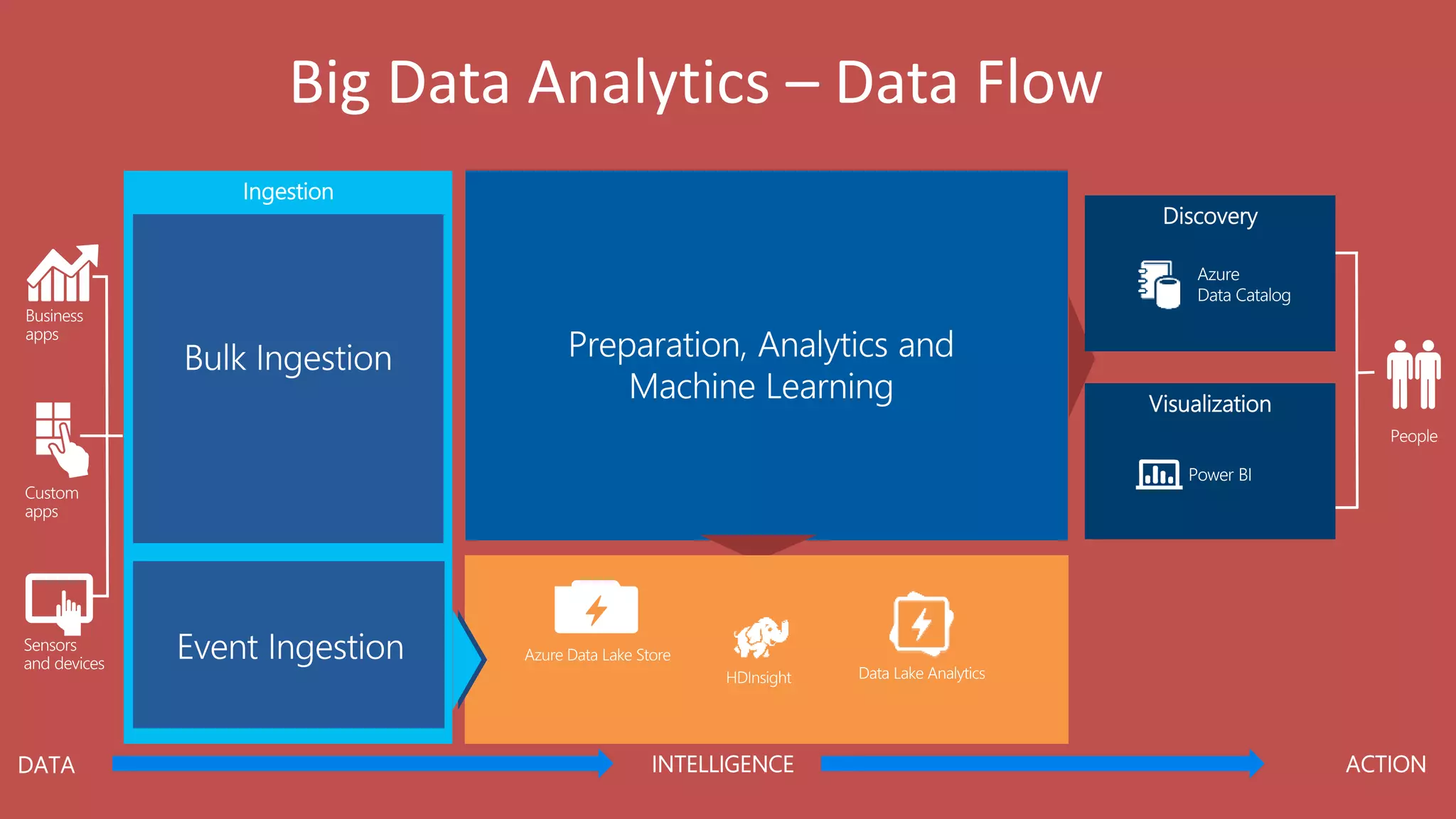 Big Data Analytics – Data Flow

Business apps

Custom apps

Sensors and devices

Ingestion

Bulk Ingestion

Event Ingestion

Preparation, Analytics and Machine Learning

Azure Data Lake Store

HDInsight

Data Lake Analytics

Discovery

Azure Data Catalog

Visualization

Power BI

People

DATA

INTELLIGENCE

ACTION